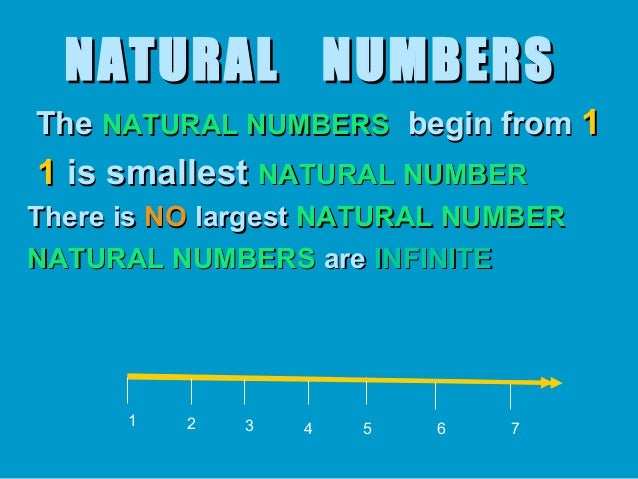 NATURAL NUMBERS

The NATURAL NUMBERS begin from 1

1 is smallest NATURAL NUMBER

There is NO largest NATURAL NUMBER

NATURAL NUMBERS are INFINITE

1 2 3 4 5 6 7